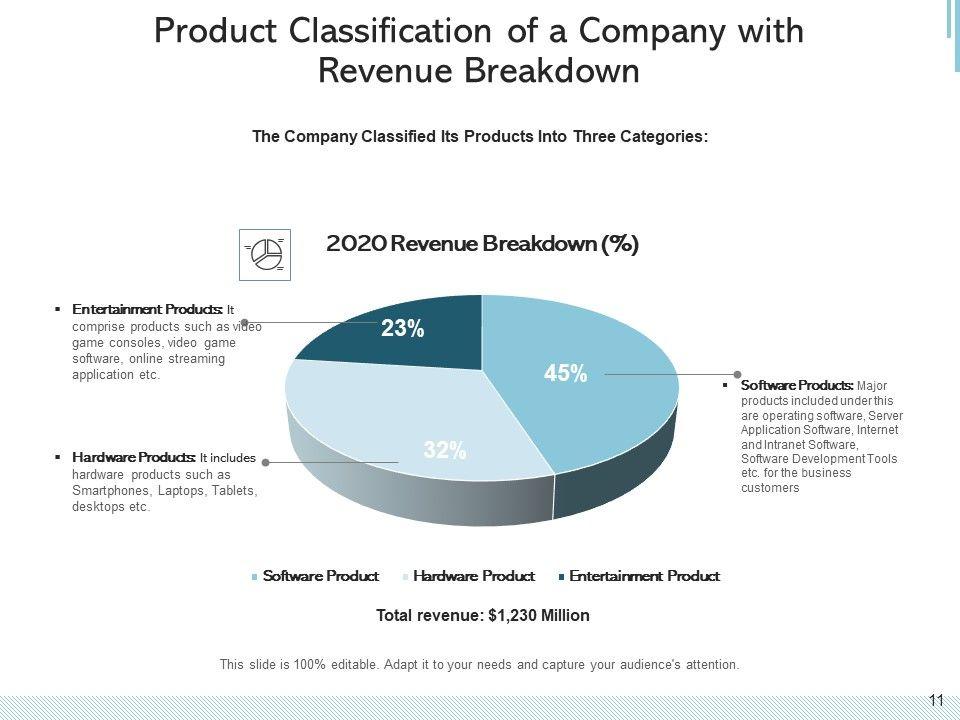 Product Classification of a Company with Revenue Breakdown

The Company Classified Its Products Into Three Categories:

2020 Revenue Breakdown (%)

▪ Entertainment Products: It comprise products such as video game consoles, video game software, online streaming application etc.

▪ Hardware Products: It includes hardware products such as Smartphones, Laptops, Tablets, desktops etc.

23%

45%

32%

▪ Software Products: Major products included under this are operating software, Server Application Software, Internet and Intranet Software, Software Development Tools etc. for the business customers

▪ Software Product ▪ Hardware Product ▪ Entertainment Product

Total revenue: $1,230 Million

This slide is 100% editable. Adapt it to your needs and capture your audience's attention.

11